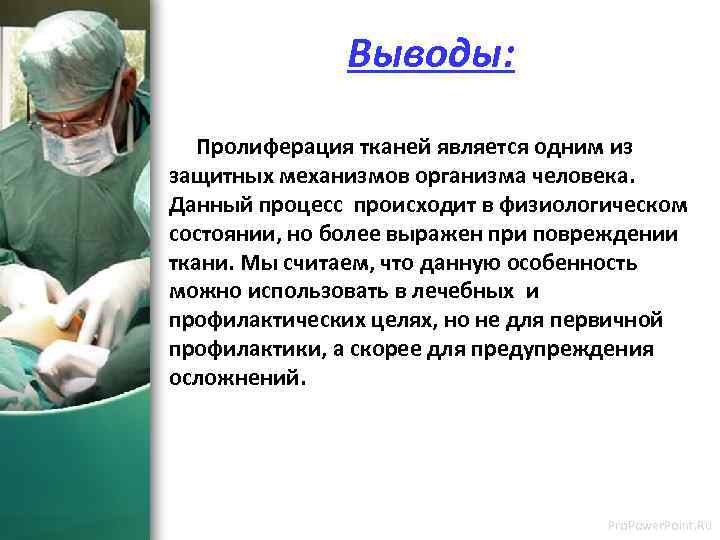 Выводы:

Пролиферация тканей является одним из защитных механизмов организма человека. Данный процесс происходит в физиологическом состоянии, но более выражен при повреждении ткани. Мы считаем, что данную особенность можно использовать в лечебных и профилактических целях, но не для первичной профилактики, а скорее для предупреждения осложнений.

ProPowerPoint.Ru